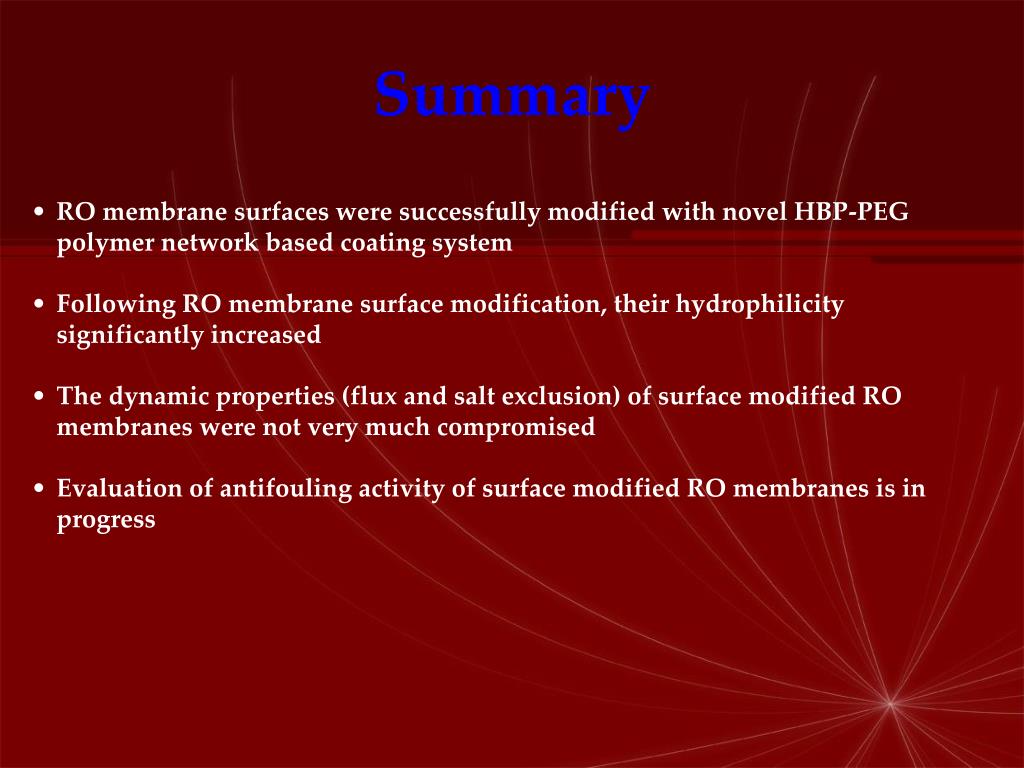 Summary

• RO membrane surfaces were successfully modified with novel HBP-PEG polymer network based coating system

• Following RO membrane surface modification, their hydrophilicity significantly increased

• The dynamic properties (flux and salt exclusion) of surface modified RO membranes were not very much compromised

• Evaluation of antifouling activity of surface modified RO membranes is in progress